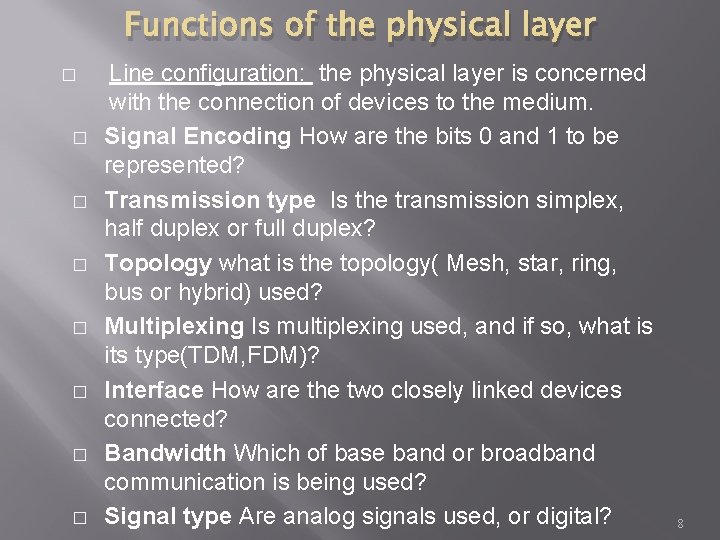 Functions of the physical layer

□ Line configuration: the physical layer is concerned with the connection of devices to the medium.

□ Signal Encoding How are the bits 0 and 1 to be represented?

□ Transmission type Is the transmission simplex, half duplex or full duplex?

□ Topology what is the topology( Mesh, star, ring, bus or hybrid) used?

□ Multiplexing Is multiplexing used, and if so, what is its type(TDM,FDM)?

□ Interface How are the two closely linked devices connected?

□ Bandwidth Which of base band or broadband communication is being used?

□ Signal type Are analog signals used, or digital?

8